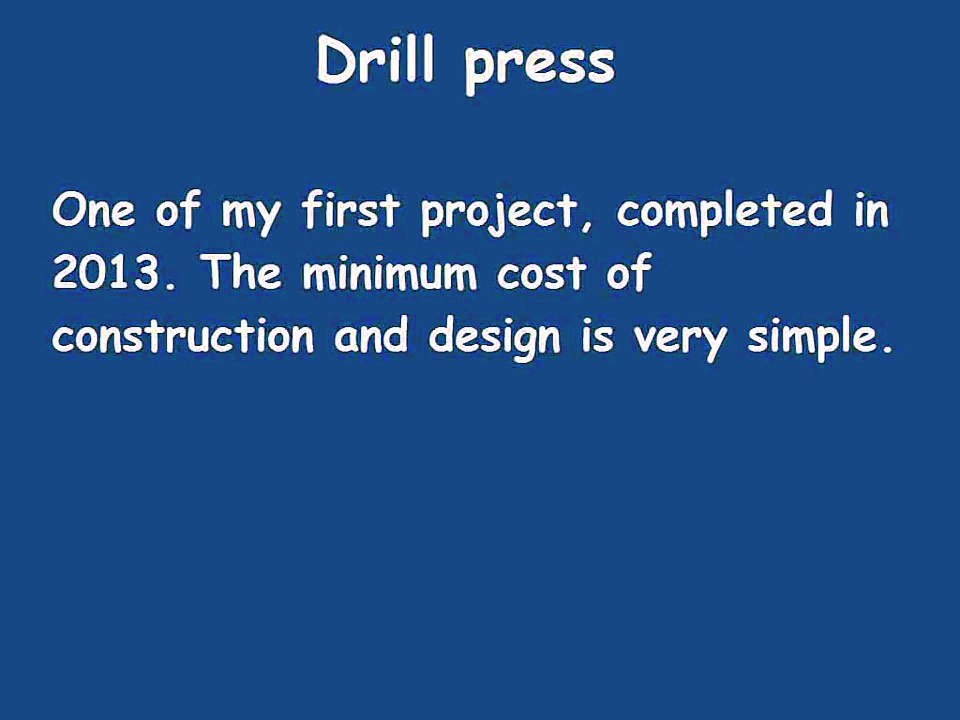 Drill press

One of my first project, completed in 2013. The minimum cost of construction and design is very simple.